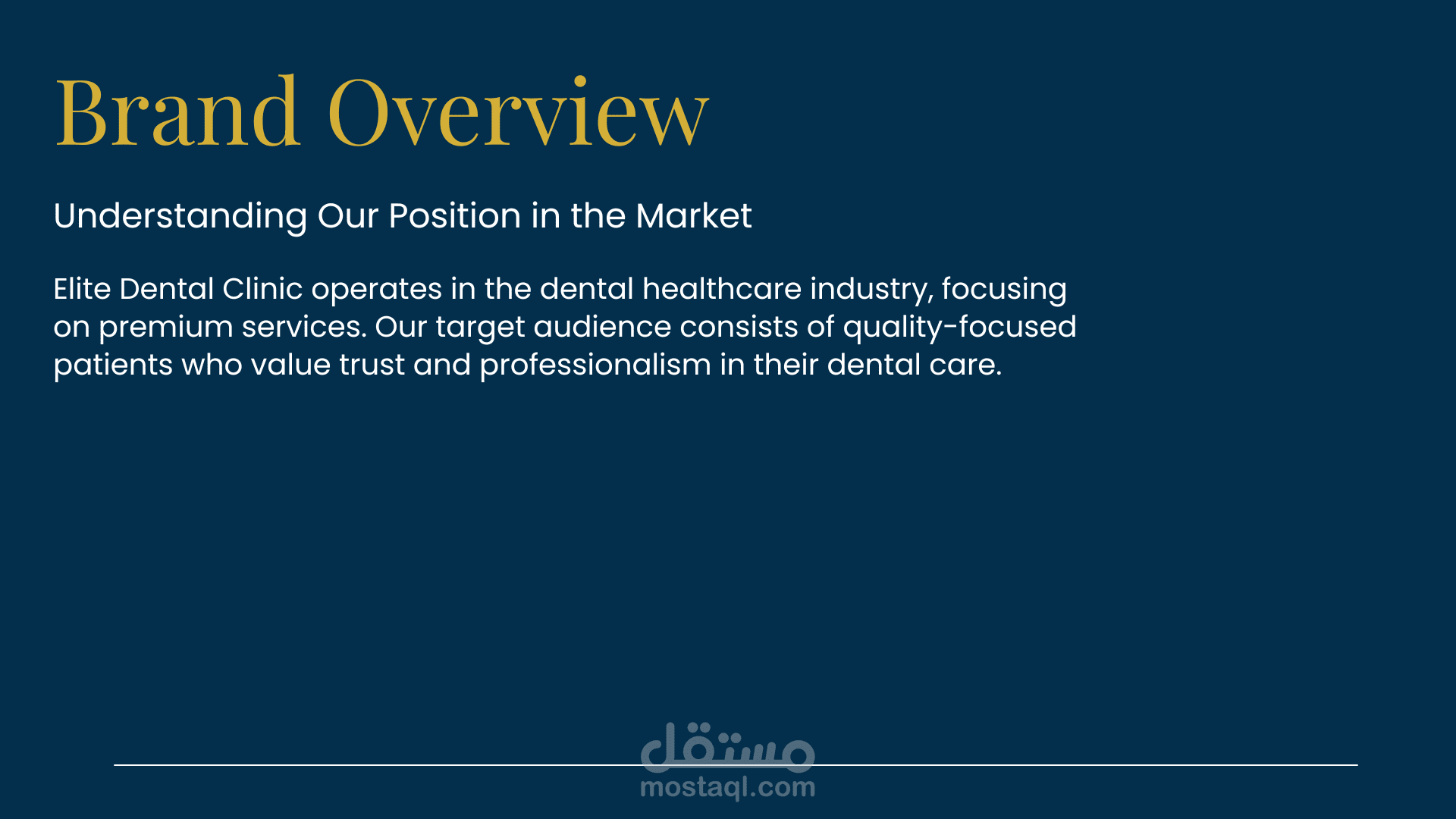 Brand Overview

Understanding Our Position in the Market

Elite Dental Clinic operates in the dental healthcare industry, focusing on premium services. Our target audience consists of quality-focused patients who value trust and professionalism in their dental care.

مستقل
mostaql.com